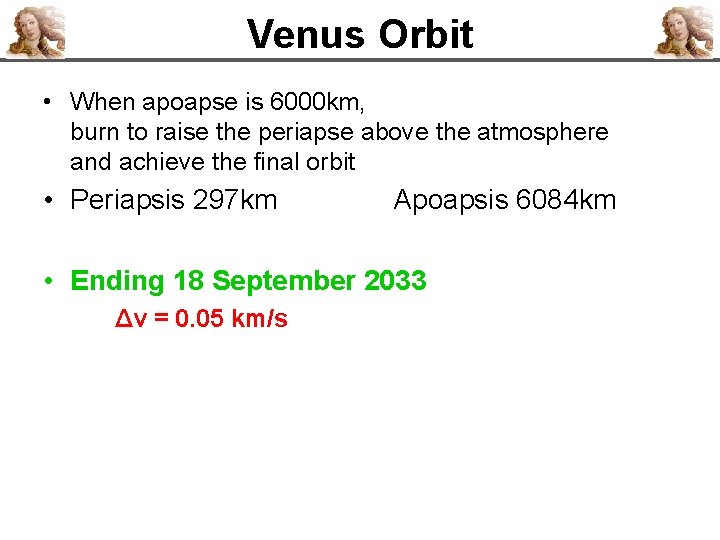 Venus Orbit

• When apoapse is 6000km, burn to raise the periapse above the atmosphere and achieve the final orbit

• Periapsis 297km Apoapsis 6084km

• Ending 18 September 2033

$\Delta v = 0.05$ km/s